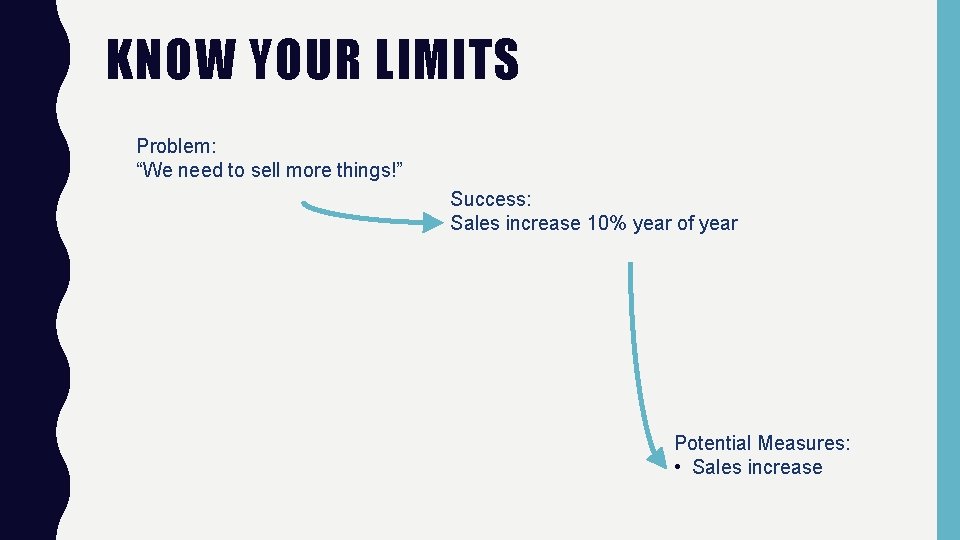 KNOW YOUR LIMITS

Problem:
“We need to sell more things!”

Success:
Sales increase 10% year of year

Potential Measures:
• Sales increase